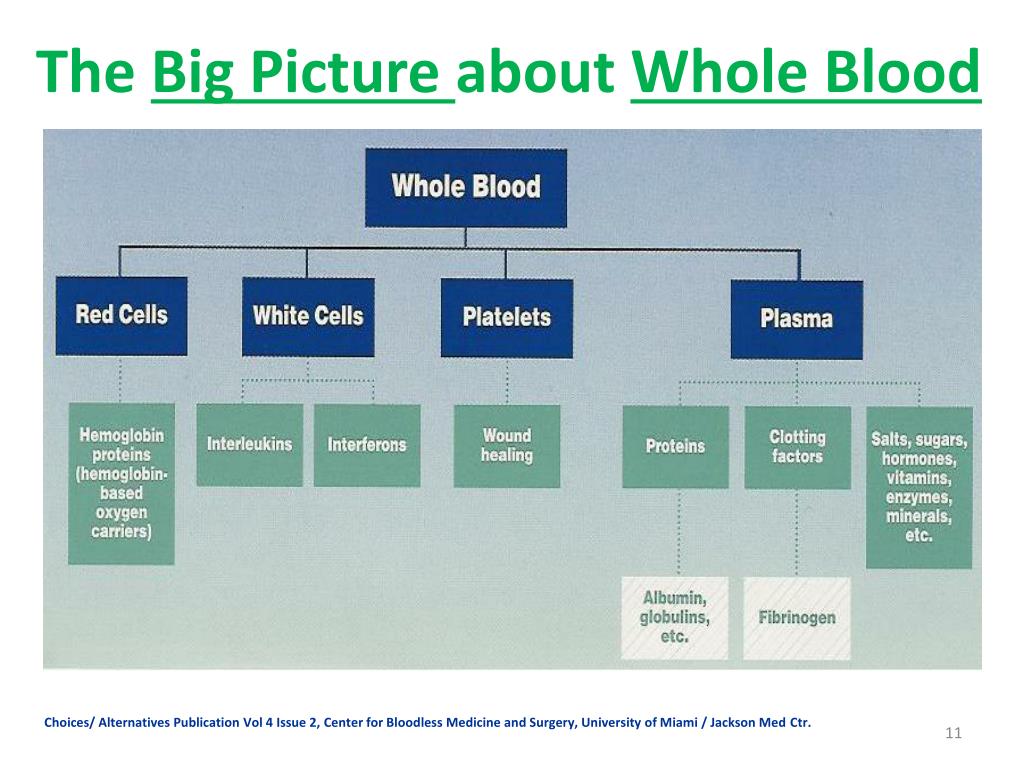 The Big Picture about Whole Blood

Whole Blood

Red Cells

White Cells

Platelets

Plasma

Hemoglobin proteins (hemoglobin-based oxygen carriers)

Interleukins

Interferons

Wound healing

Proteins

Clotting factors

Salts, sugars, hormones, vitamins, enzymes, minerals, etc.

Albumin, globulins, etc.

Fibrinogen

Choices/ Alternatives Publication Vol 4 Issue 2, Center for Bloodless Medicine and Surgery, University of Miami / Jackson Med Ctr.

11